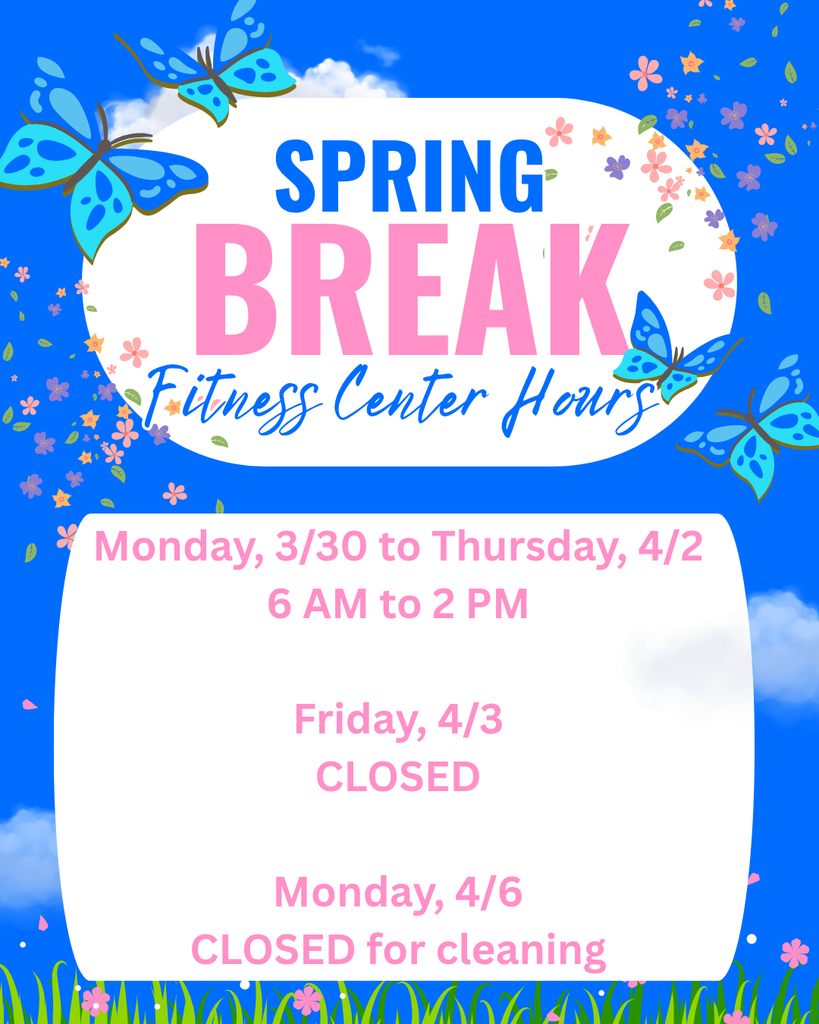 SPRING
BREAK
Fitness Center Hours

Monday, 3/30 to Thursday, 4/2
6 AM to 2 PM

Friday, 4/3
CLOSED

Monday, 4/6
CLOSED for cleaning